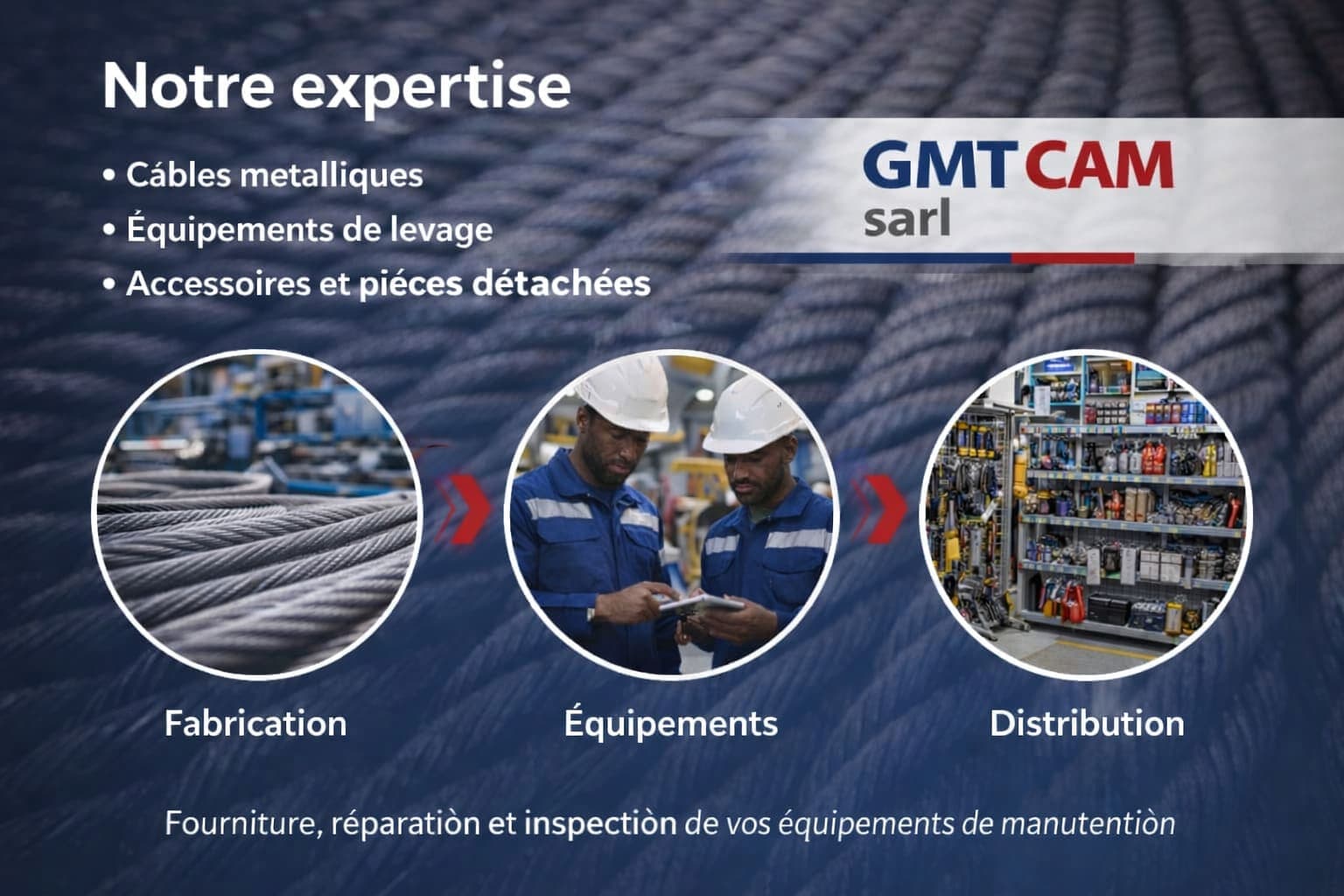 Notre expertise

• Cábles metalliques
• Équipements de levage
• Accessoires et piéces détachées

GMT CAM
sarl

Fabrication

Équipements

Distribution

Fourniture, réparatiòn et inspectiòn de vos équipements de manutentiòn